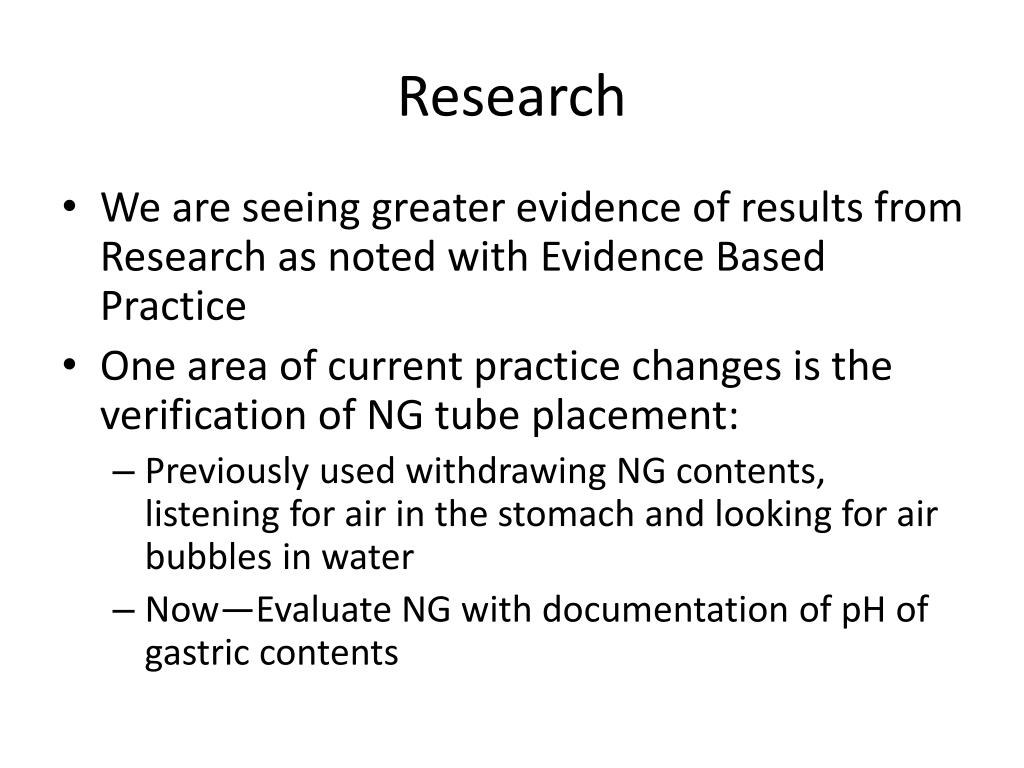 Research

• We are seeing greater evidence of results from Research as noted with Evidence Based Practice
• One area of current practice changes is the verification of NG tube placement:
  – Previously used withdrawing NG contents, listening for air in the stomach and looking for air bubbles in water
  – Now—Evaluate NG with documentation of pH of gastric contents